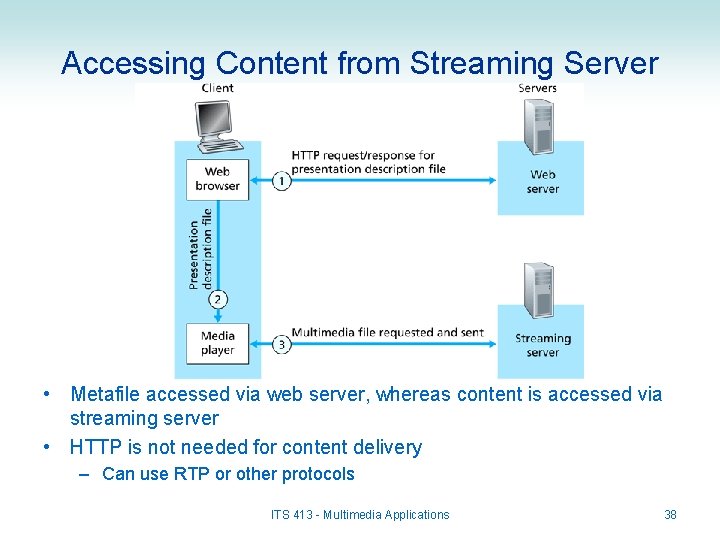 Accessing Content from Streaming Server

Client

Servers

Web browser

1

HTTP request/response for presentation description file

Web server

Presentation description file

2

Media player

3

Multimedia file requested and sent

Streaming server

• Metafile accessed via web server, whereas content is accessed via streaming server
• HTTP is not needed for content delivery
– Can use RTP or other protocols

ITS 413 - Multimedia Applications

38